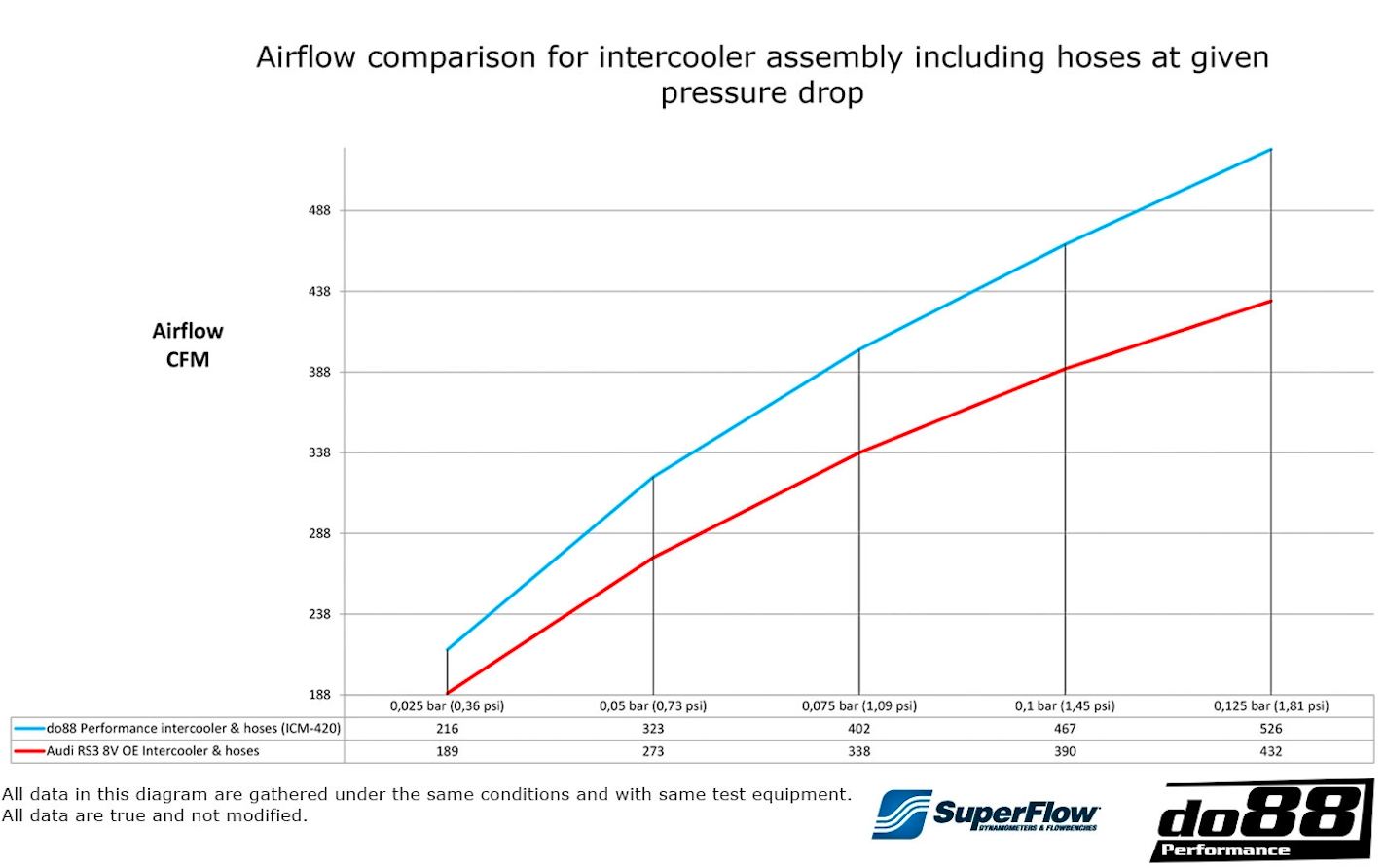 Airflow comparison for intercooler assembly including hoses at given pressure drop

Airflow
CFM

488
438
388
338
288
238
188

| | 0,025 bar (0,36 psi) | 0,05 bar (0,73 psi) | 0,075 bar (1,09 psi) | 0,1 bar (1,45 psi) | 0,125 bar (1,81 psi) |
|---|---|---|---|---|---|
| do88 Performance intercooler & hoses (ICM-420) | 216 | 323 | 402 | 467 | 526 |
| Audi RS3 8V OE Intercooler & hoses | 189 | 273 | 338 | 390 | 432 |

All data in this diagram are gathered under the same conditions and with same test equipment.
All data are true and not modified.

SuperFlow
DYNAMOMETERS & FLOWBENCHES

do88
Performance